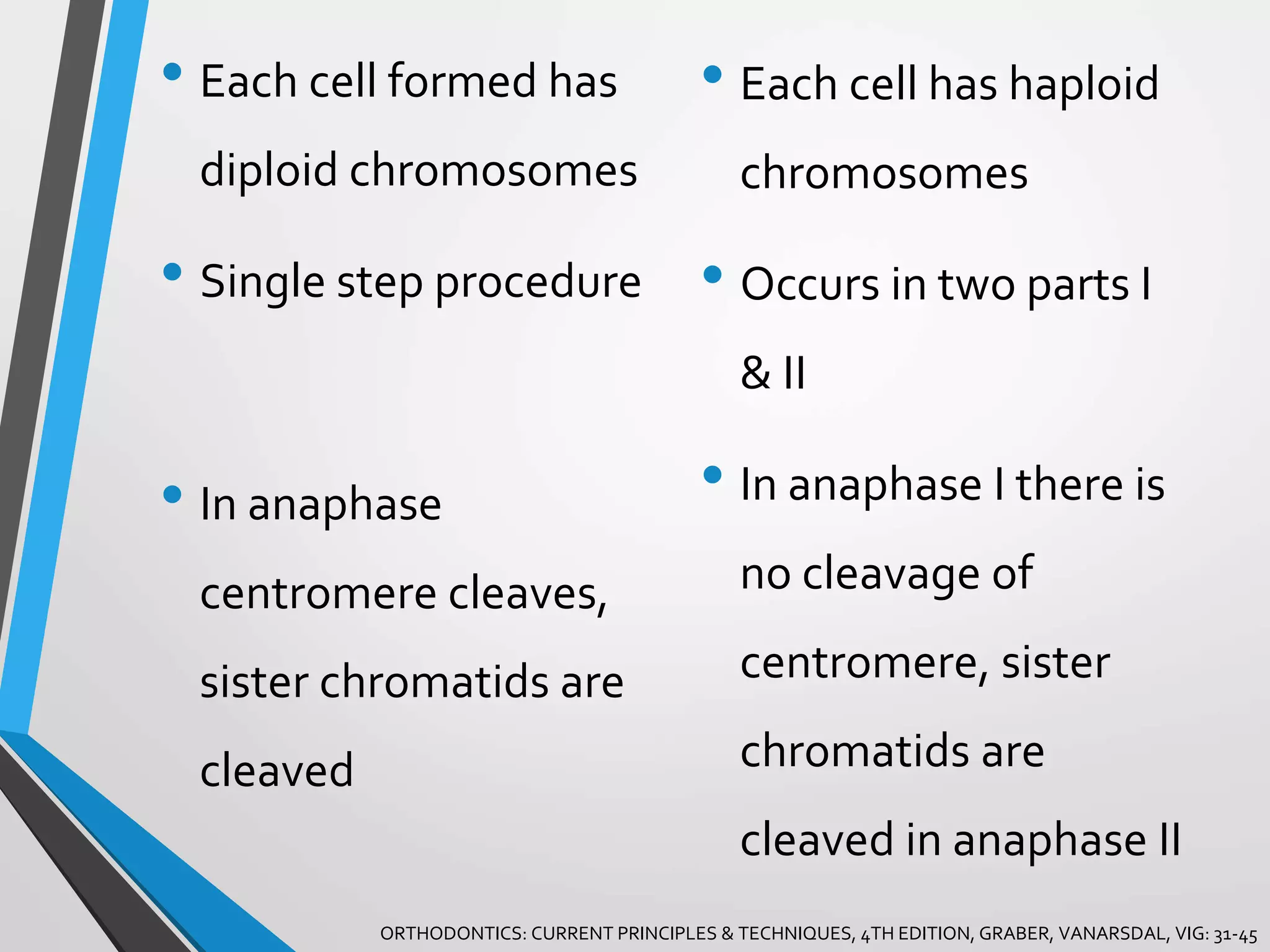 • Each cell formed has diploid chromosomes

• Single step procedure

• In anaphase centromere cleaves, sister chromatids are cleaved

• Each cell has haploid chromosomes

• Occurs in two parts I & II

• In anaphase I there is no cleavage of centromere, sister chromatids are cleaved in anaphase II

ORTHODONTICS: CURRENT PRINCIPLES & TECHNIQUES, 4TH EDITION, GRABER, VANARSDAL, VIG: 31-45